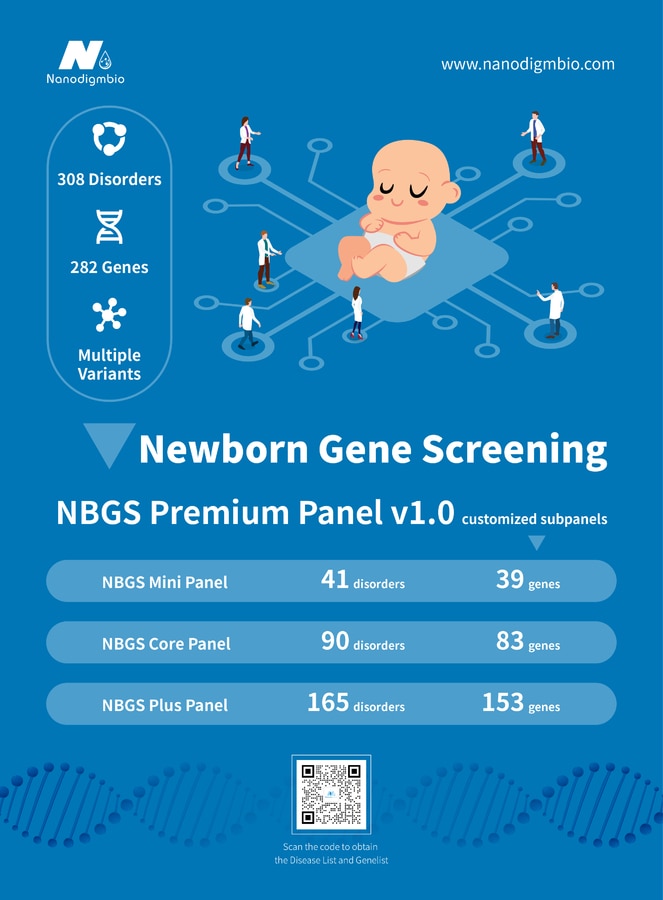 Nanodigmbio

www.nanodigmbio.com

308 Disorders

282 Genes

Multiple Variants

Newborn Gene Screening

NBGS Premium Panel v1.0 customized subpanels

| NBGS Mini Panel | 41 disorders | 39 genes |
|---|---|---|
| NBGS Core Panel | 90 disorders | 83 genes |
| NBGS Plus Panel | 165 disorders | 153 genes |

Scan the code to obtain the Disease List and Genelist